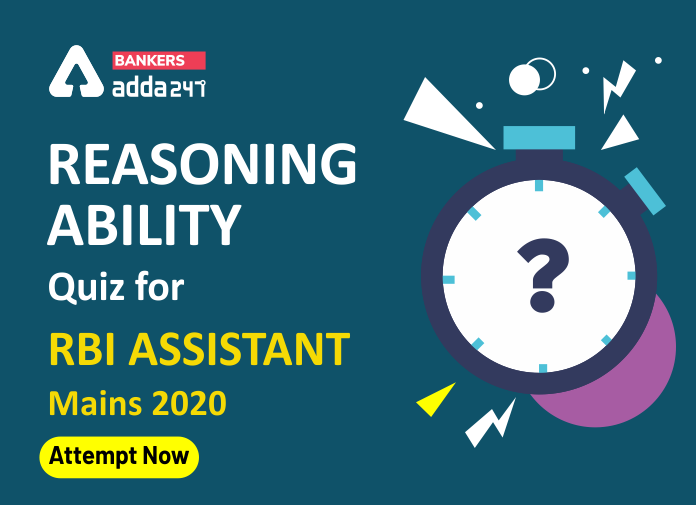 BANKERS
adda247

REASONING ABILITY
Quiz for
RBI ASSISTANT
Mains 2020

Attempt Now

?